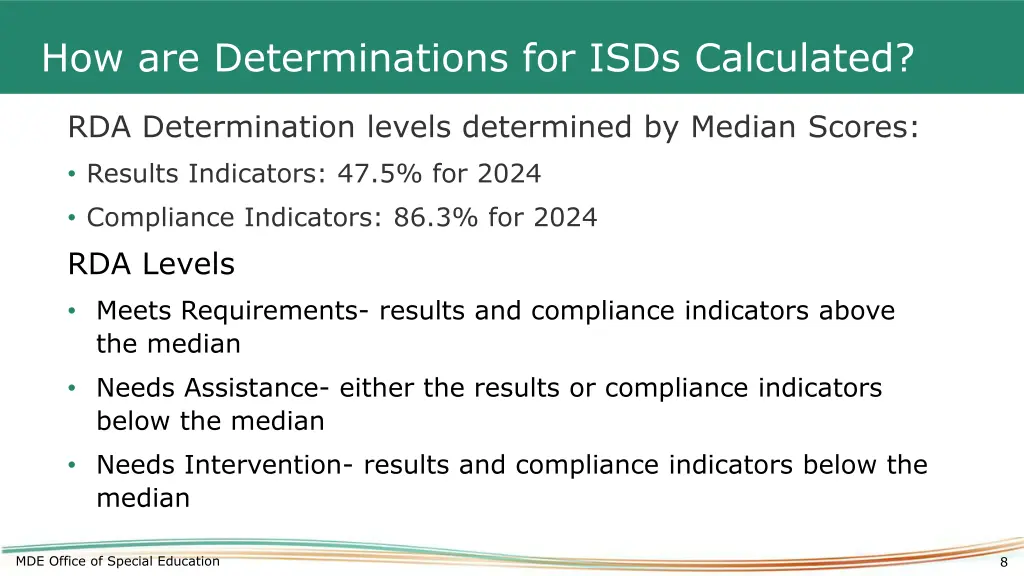 How are Determinations for ISDs Calculated?

RDA Determination levels determined by Median Scores:

• Results Indicators: 47.5% for 2024

• Compliance Indicators: 86.3% for 2024

RDA Levels

• Meets Requirements- results and compliance indicators above the median

• Needs Assistance- either the results or compliance indicators below the median

• Needs Intervention- results and compliance indicators below the median

MDE Office of Special Education

8